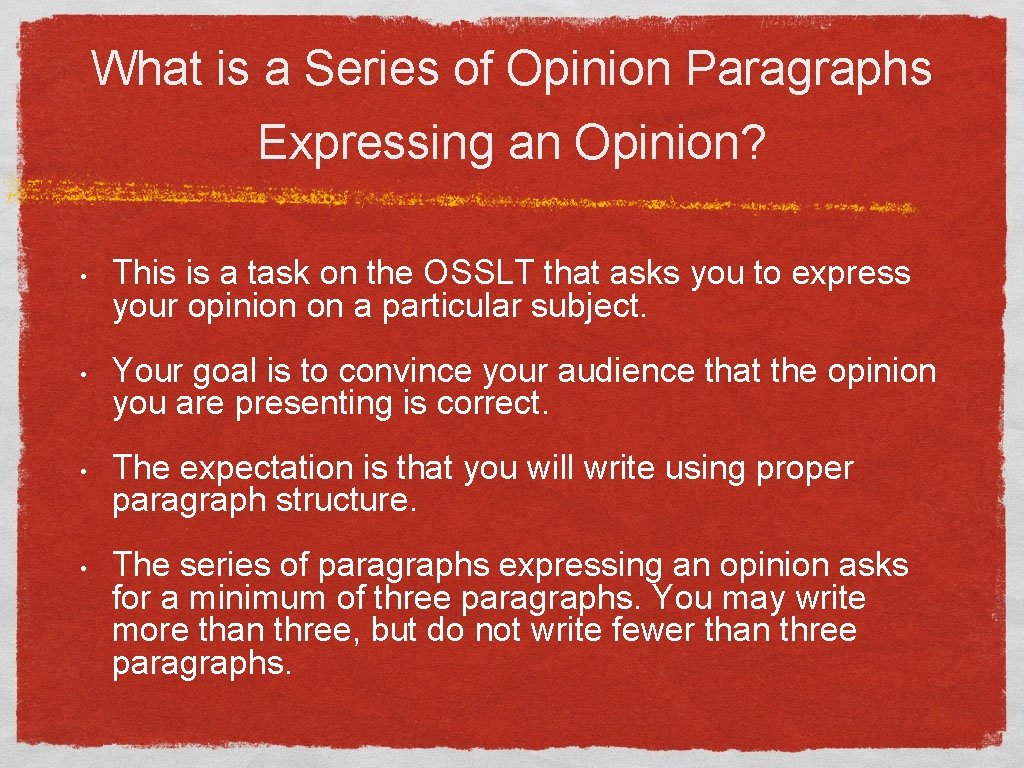 What is a Series of Opinion Paragraphs Expressing an Opinion?

• This is a task on the OSSLT that asks you to express your opinion on a particular subject.

• Your goal is to convince your audience that the opinion you are presenting is correct.

• The expectation is that you will write using proper paragraph structure.

• The series of paragraphs expressing an opinion asks for a minimum of three paragraphs. You may write more than three, but do not write fewer than three paragraphs.